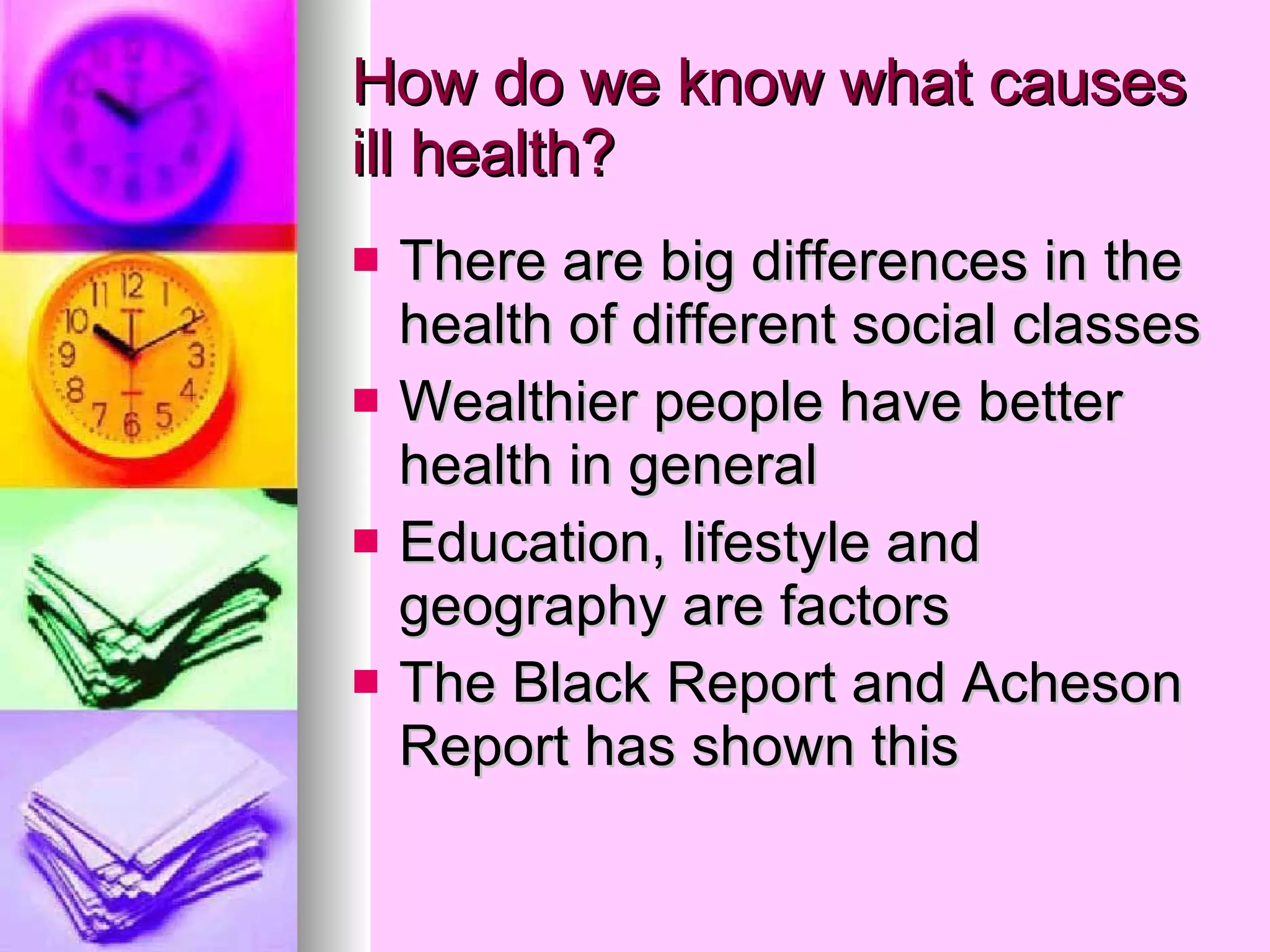 How do we know what causes ill health?

- There are big differences in the health of different social classes
- Wealthier people have better health in general
- Education, lifestyle and geography are factors
- The Black Report and Acheson Report has shown this